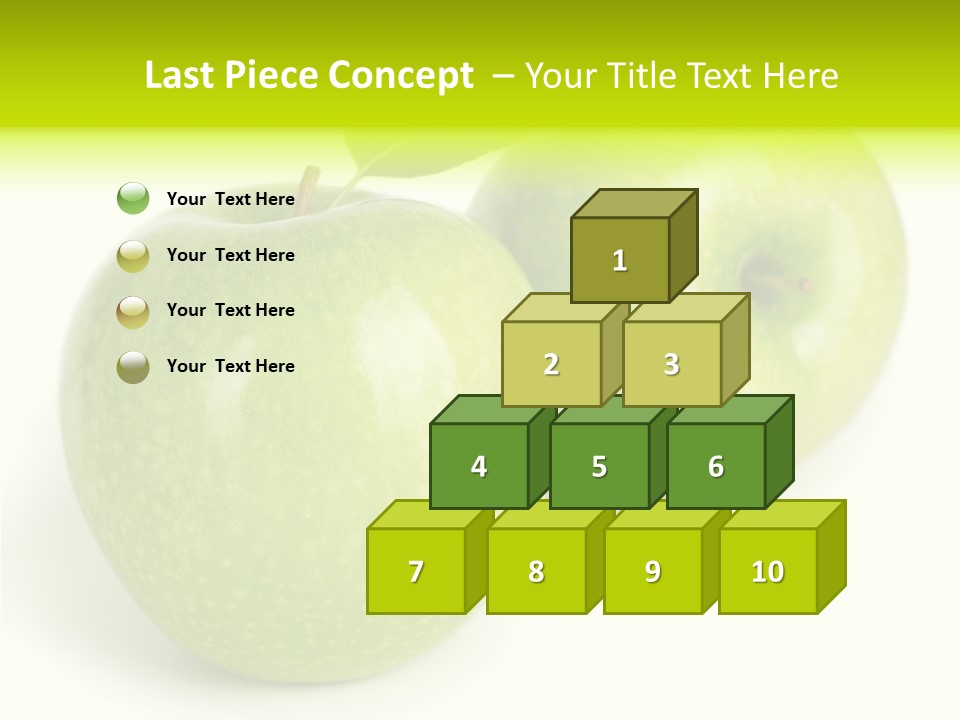 Last Piece Concept – Your Title Text Here

Your Text Here

Your Text Here

Your Text Here

Your Text Here

1

2

3

4

5

6

7

8

9

10